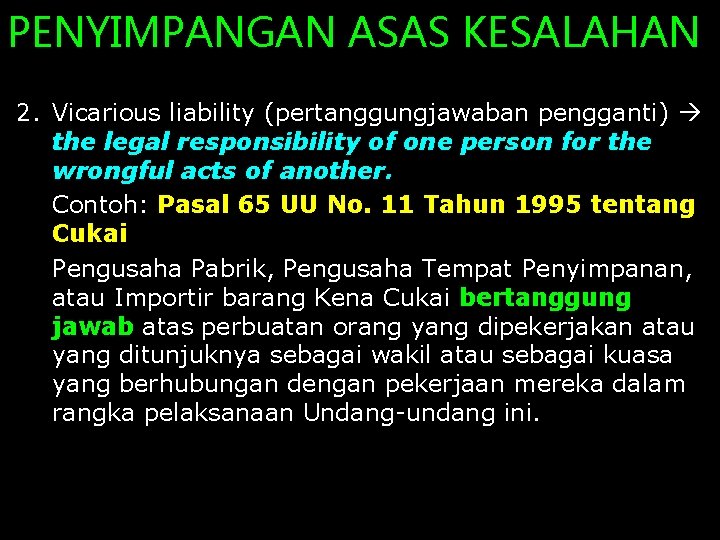 PENYIMPANGAN ASAS KESALAHAN

2. Vicarious liability (pertanggungjawaban pengganti) → the legal responsibility of one person for the wrongful acts of another.

Contoh: Pasal 65 UU No. 11 Tahun 1995 tentang Cukai

Pengusaha Pabrik, Pengusaha Tempat Penyimpanan, atau Importir barang Kena Cukai bertanggung jawab atas perbuatan orang yang dipekerjakan atau yang ditunjuknya sebagai wakil atau sebagai kuasa yang berhubungan dengan pekerjaan mereka dalam rangka pelaksanaan Undang-undang ini.